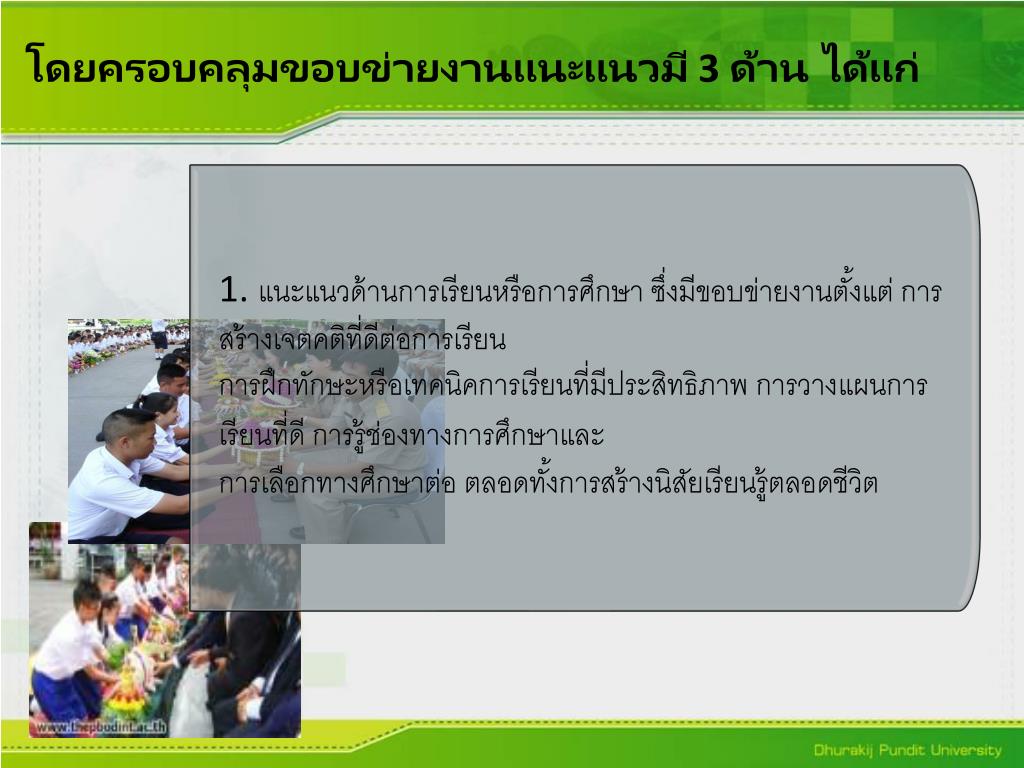 โดยครอบคลุมขอบข่ายงานแนะแนวมี 3 ด้าน ได้แก่

1. แนะแนวด้านการเรียนหรือการศึกษา ซึ่งมีขอบข่ายงานตั้งแต่ การสร้างเจตคติที่ดีต่อการเรียน
การฝึกทักษะหรือเทคนิคการเรียนที่มีประสิทธิภาพ การวางแผนการเรียนที่ดี การรู้ช่องทางการศึกษาและ
การเลือกทางศึกษาต่อ ตลอดทั้งการสร้างนิสัยเรียนรู้ตลอดชีวิต

www.thepbodint.ac.th

Dhurakij Pundit University